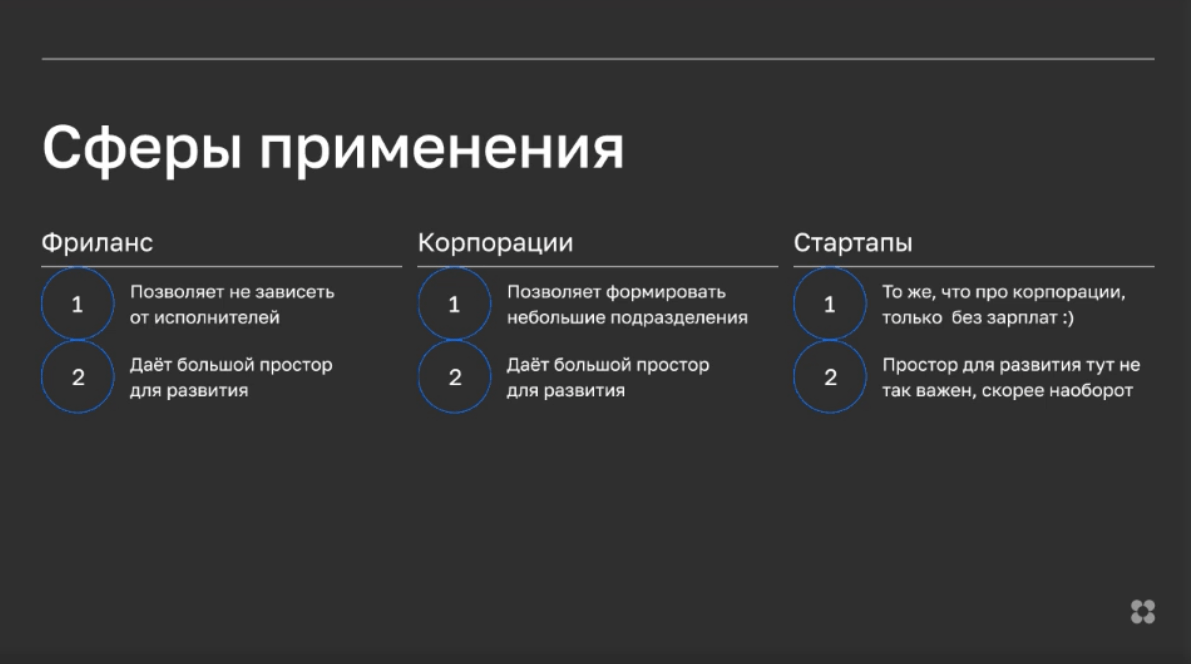 Сферы применения

Фриланс

1 Позволяет не зависеть от исполнителей

2 Даёт большой простор для развития

Корпорации

1 Позволяет формировать небольшие подразделения

2 Даёт большой простор для развития

Стартапы

1 То же, что про корпорации, только без зарплат :)

2 Простор для развития тут не так важен, скорее наоборот